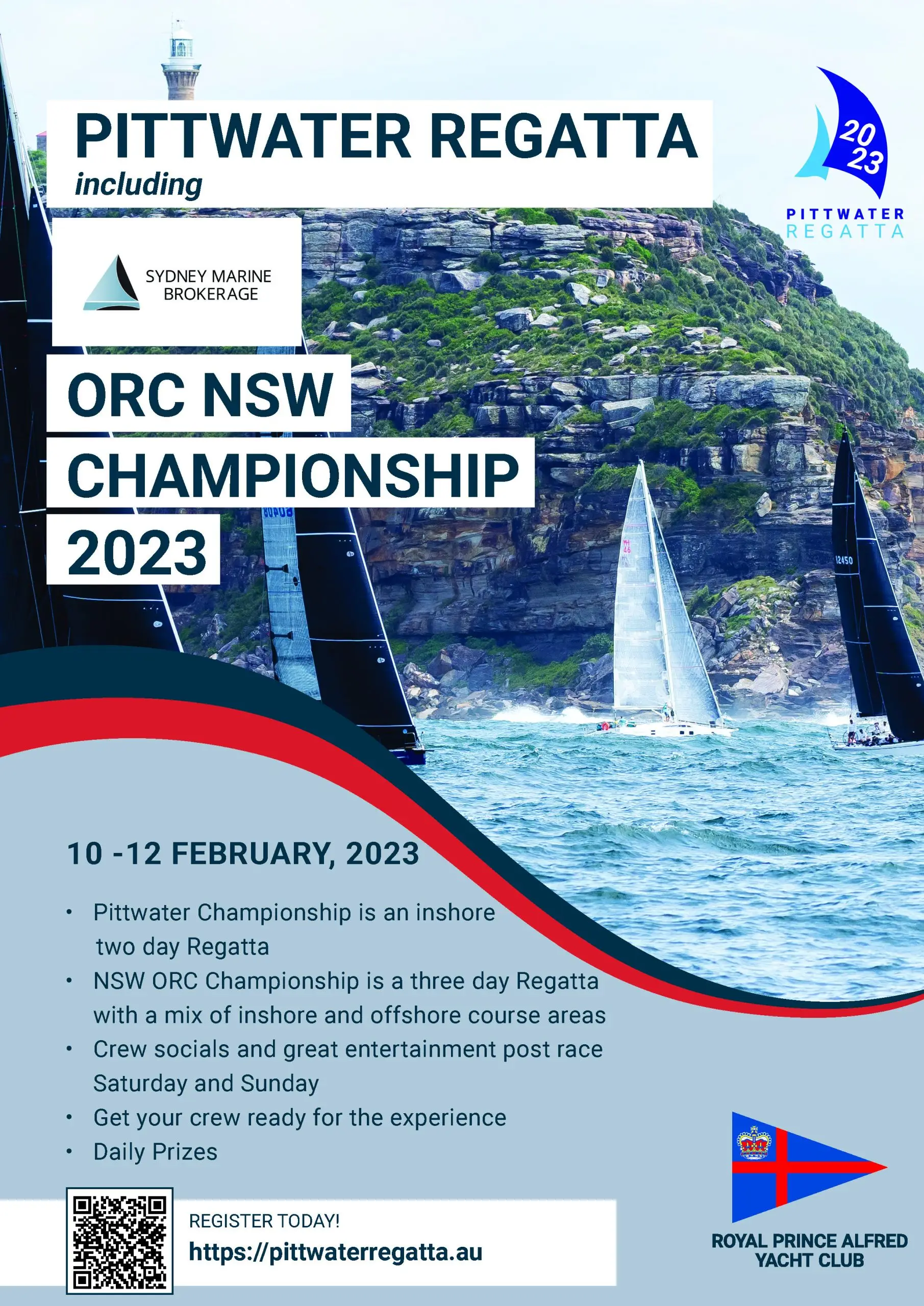 PITTWATER REGATTA
including

2023
PITTWATER
REGATTA

SYDNEY MARINE
BROKERAGE

ORC NSW
CHAMPIONSHIP
2023

12450

10 -12 FEBRUARY, 2023

• Pittwater Championship is an inshore two day Regatta
• NSW ORC Championship is a three day Regatta with a mix of inshore and offshore course areas
• Crew socials and great entertainment post race Saturday and Sunday
• Get your crew ready for the experience
• Daily Prizes

REGISTER TODAY!
https://pittwaterregatta.au

ROYAL PRINCE ALFRED
YACHT CLUB